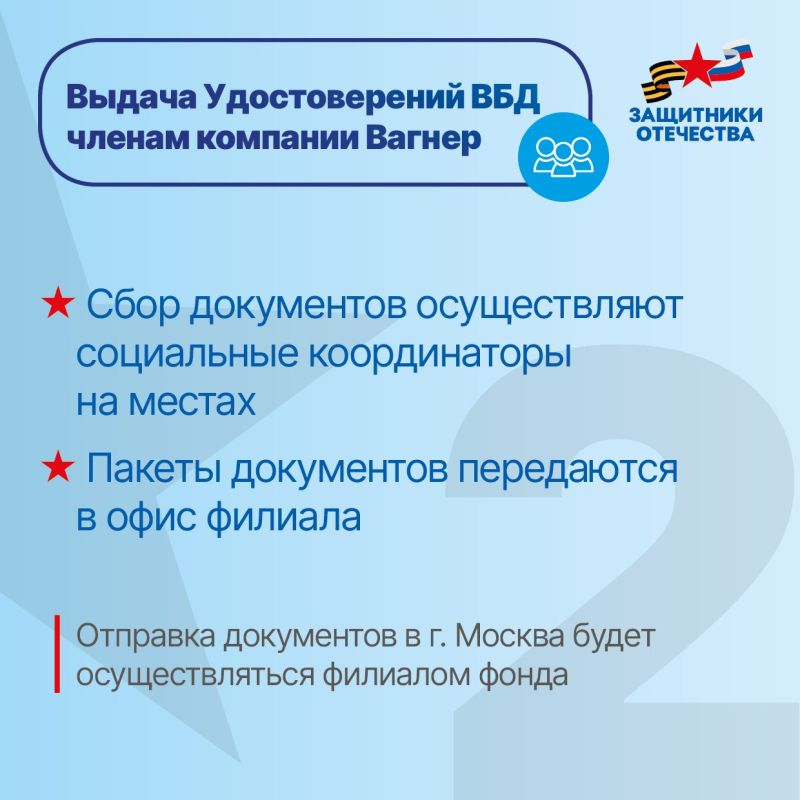 Выдача Удостоверений ВБД членам компании Вагнер

ЗАЩИТНИКИ ОТЕЧЕСТВА

★ Сбор документов осуществляют социальные координаторы на местах

★ Пакеты документов передаются в офис филиала

Отправка документов в г. Москва будет осуществляться филиалом фонда